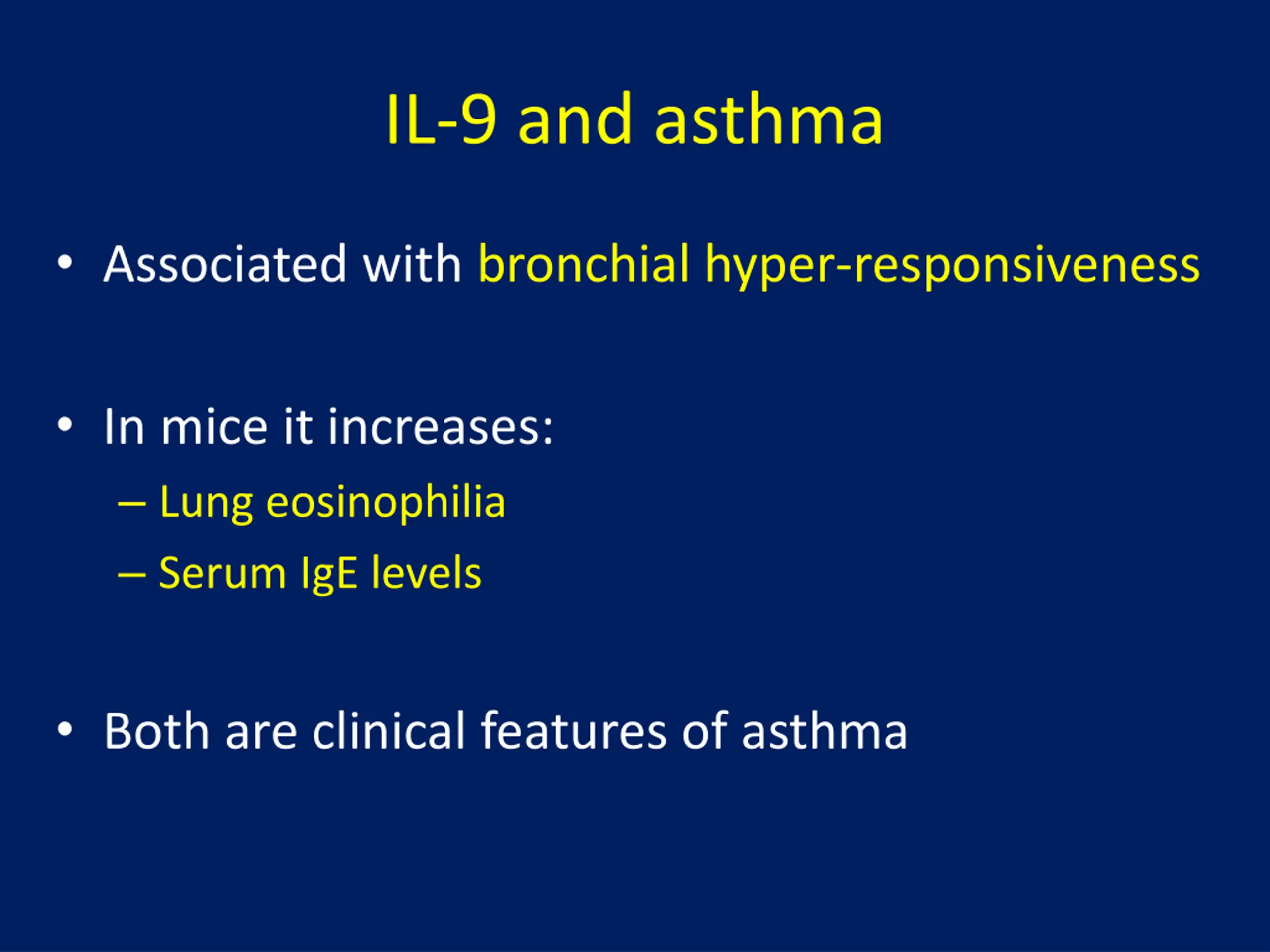 IL-9 and asthma

• Associated with bronchial hyper-responsiveness

• In mice it increases:
– Lung eosinophilia
– Serum IgE levels

• Both are clinical features of asthma